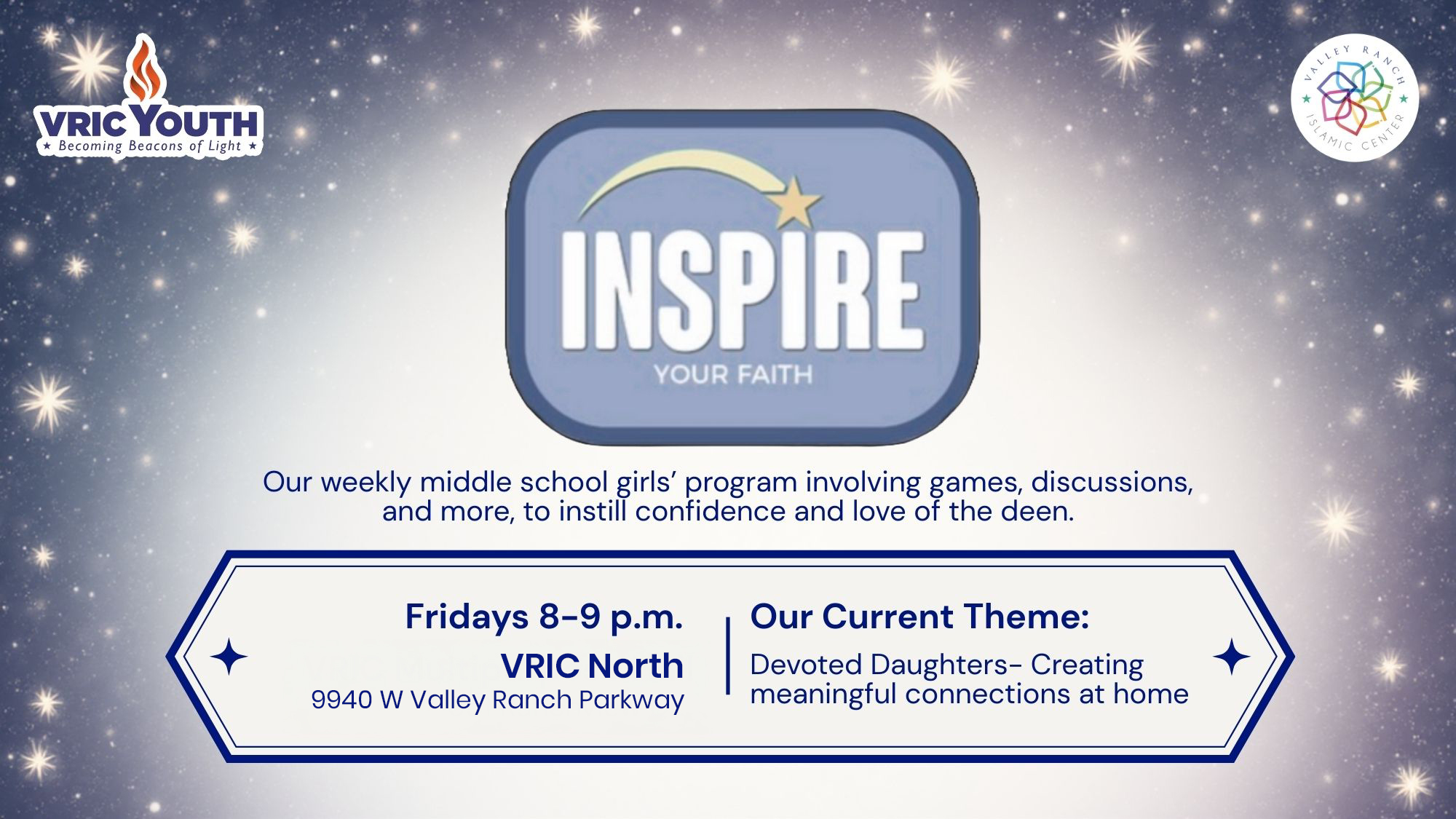 VRIC YOUTH
★ Becoming Beacons of Light ★

VALLEY RANCH ISLAMIC CENTER

INSPIRE
YOUR FAITH

Our weekly middle school girls' program involving games, discussions, and more, to instill confidence and love of the deen.

Fridays 8-9 p.m.
VRIC North
9940 W Valley Ranch Parkway

Our Current Theme:
Devoted Daughters- Creating meaningful connections at home